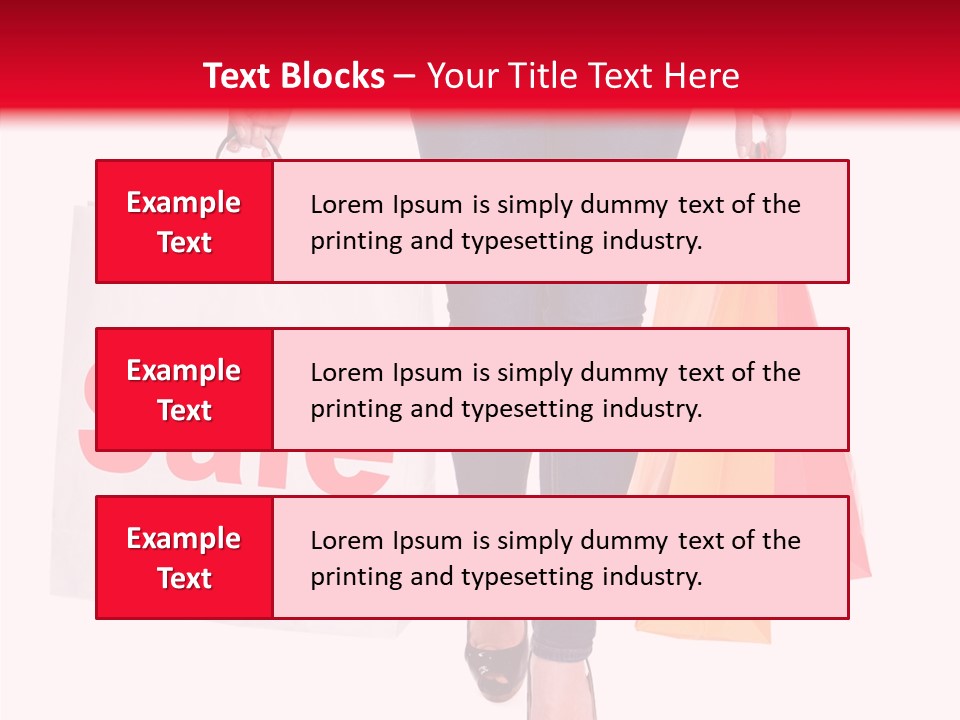 Text Blocks – Your Title Text Here

Example Text

Lorem Ipsum is simply dummy text of the printing and typesetting industry.

Example Text

Lorem Ipsum is simply dummy text of the printing and typesetting industry.

Example Text

Lorem Ipsum is simply dummy text of the printing and typesetting industry.